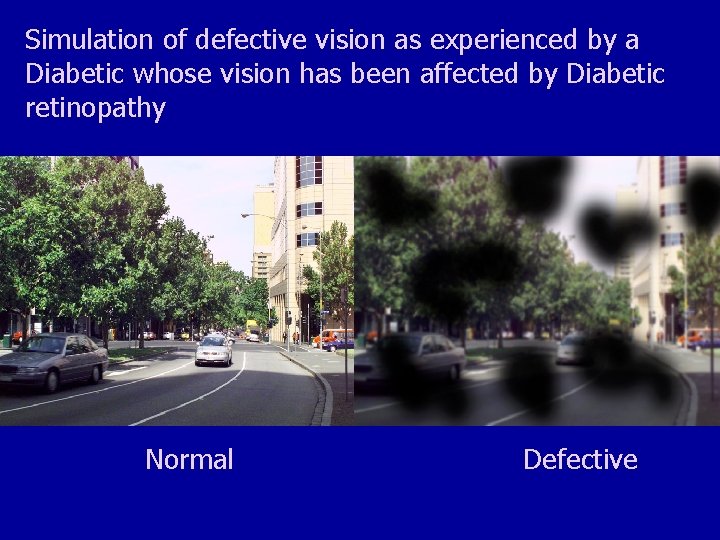 Simulation of defective vision as experienced by a Diabetic whose vision has been affected by Diabetic retinopathy

Normal

Defective